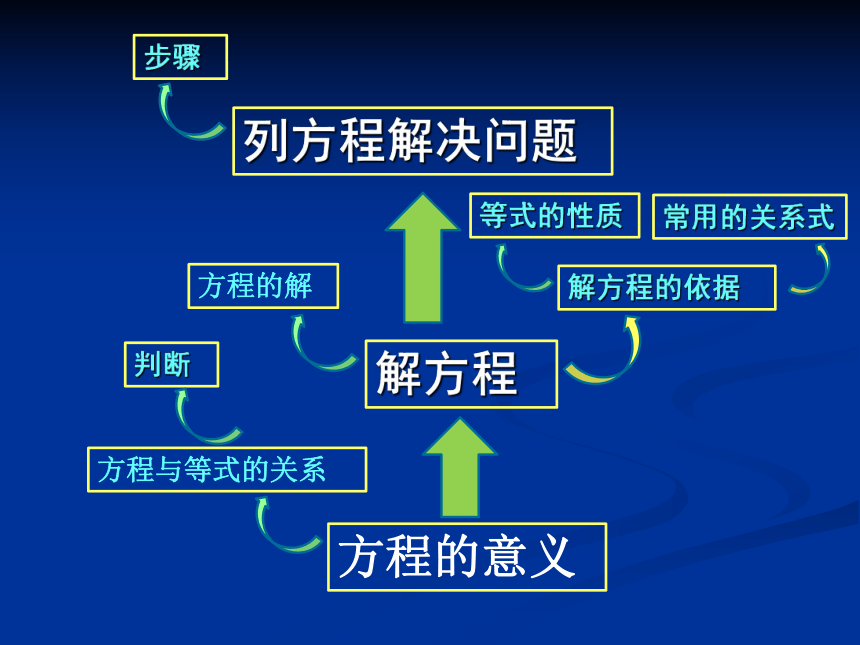 步骤

列方程解决问题

等式的性质

常用的关系式

方程的解

解方程的依据

判断

解方程

方程与等式的关系

方程的意义